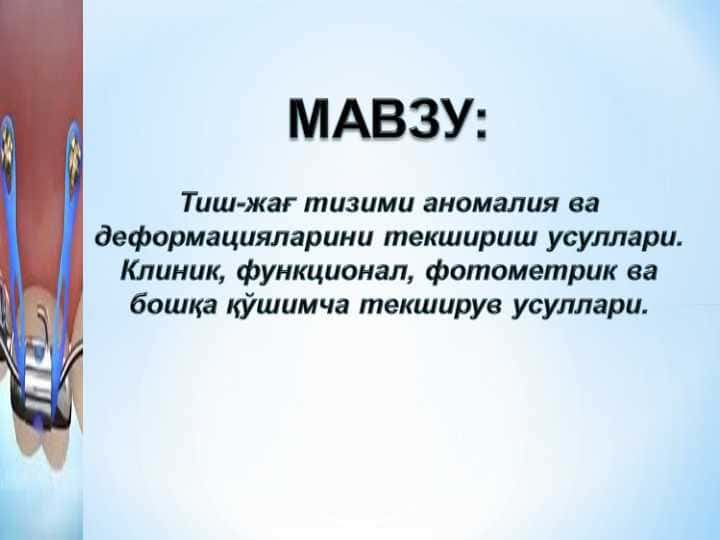 МАВЗУ:

Тиш-жағ тизими аномалия ва деформацияларини текшириш усуллари. Клиник, функционал, фотометрик ва бошқа қўшимча текширув усуллари.